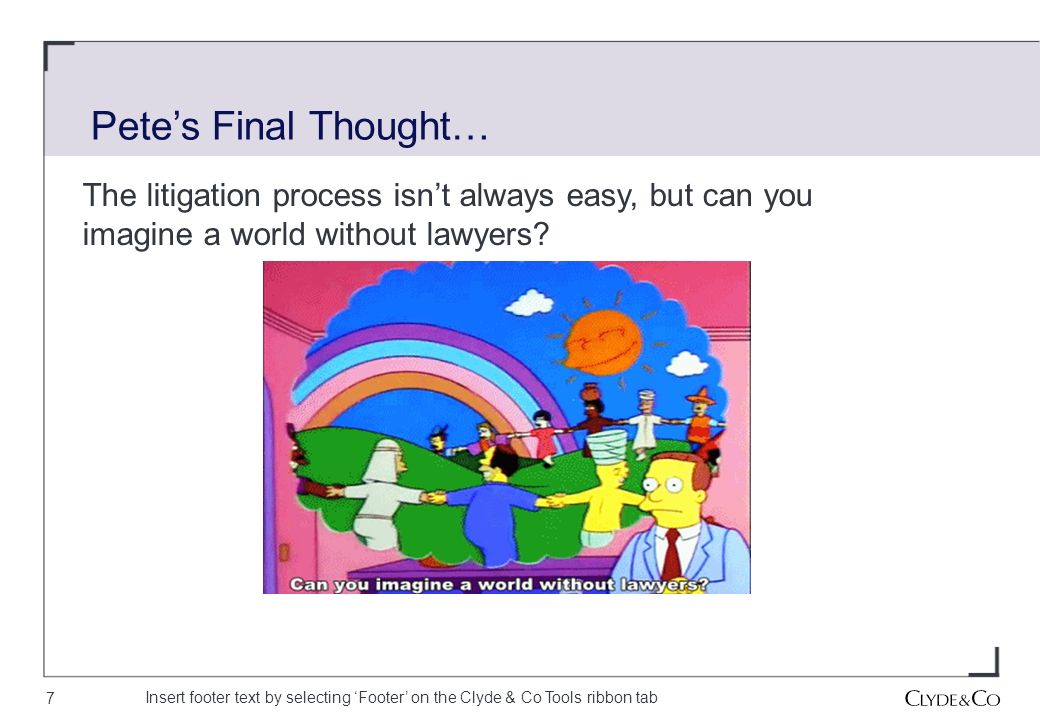 Pete’s Final Thought…

The litigation process isn’t always easy, but can you imagine a world without lawyers?

Can you imagine a world without lawyers?

7

Insert footer text by selecting ‘Footer’ on the Clyde & Co Tools ribbon tab

CLYDE&CO